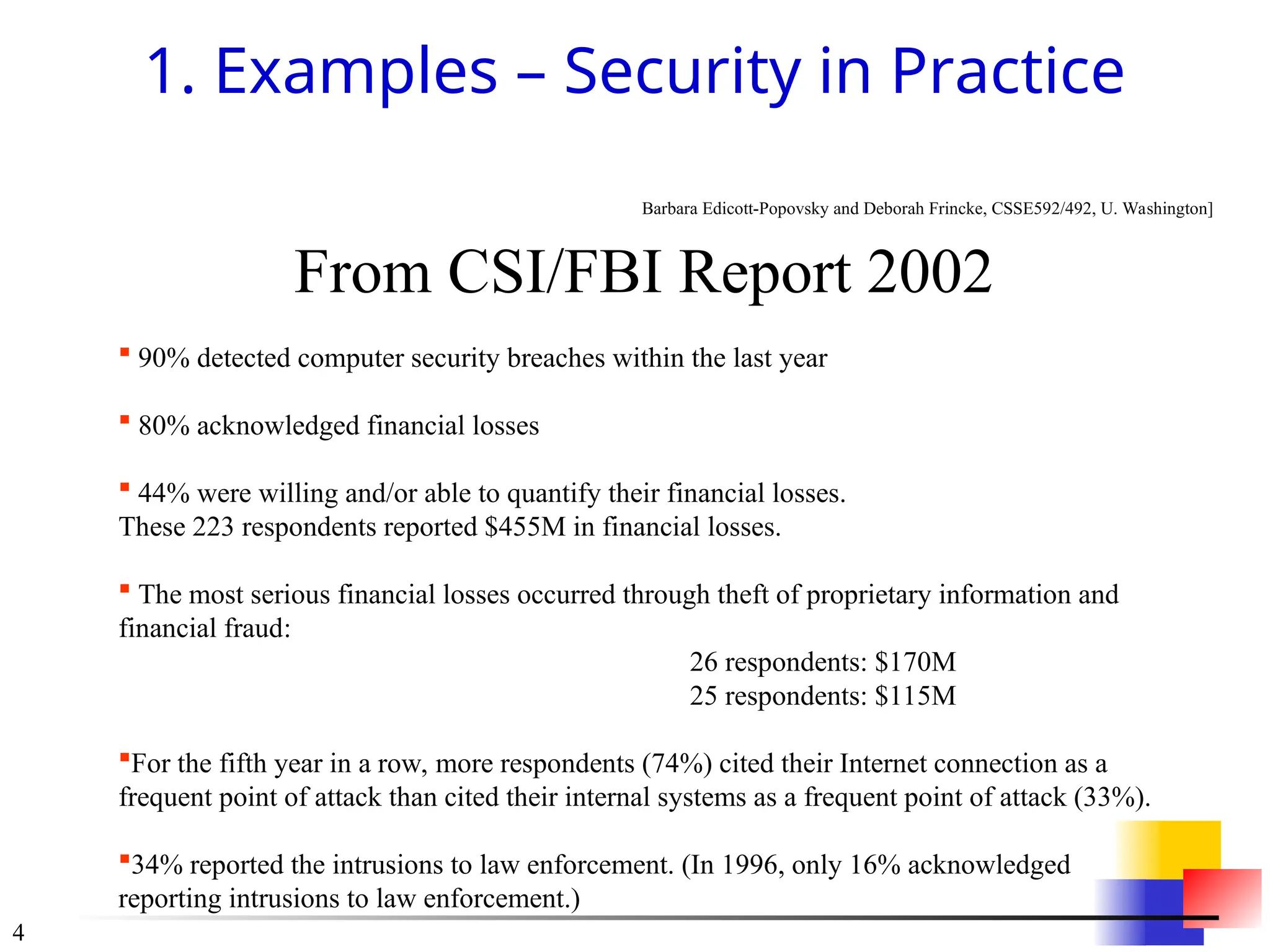 1. Examples – Security in Practice

Barbara Edicott-Popovsky and Deborah Frincke, CSSE592/492, U. Washington]

From CSI/FBI Report 2002

▪ 90% detected computer security breaches within the last year

▪ 80% acknowledged financial losses

▪ 44% were willing and/or able to quantify their financial losses. These 223 respondents reported \$455M in financial losses.

▪ The most serious financial losses occurred through theft of proprietary information and financial fraud:
26 respondents: \$170M
25 respondents: \$115M

▪For the fifth year in a row, more respondents (74%) cited their Internet connection as a frequent point of attack than cited their internal systems as a frequent point of attack (33%).

▪34% reported the intrusions to law enforcement. (In 1996, only 16% acknowledged reporting intrusions to law enforcement.)

4